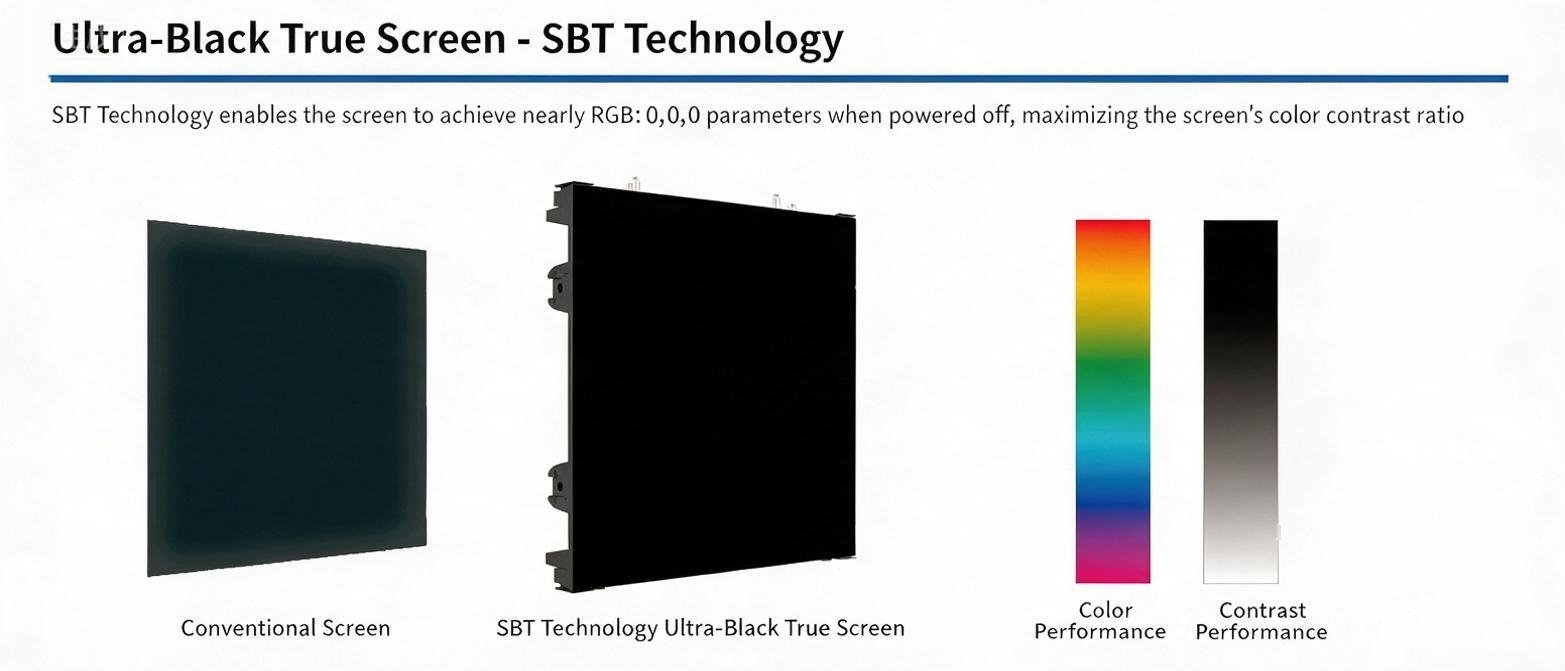 Ultra-Black True Screen - SBT Technology

SBT Technology enables the screen to achieve nearly RGB: 0,0,0 parameters when powered off, maximizing the screen's color contrast ratio

Conventional Screen

SBT Technology Ultra-Black True Screen

Color Performance

Contrast Performance